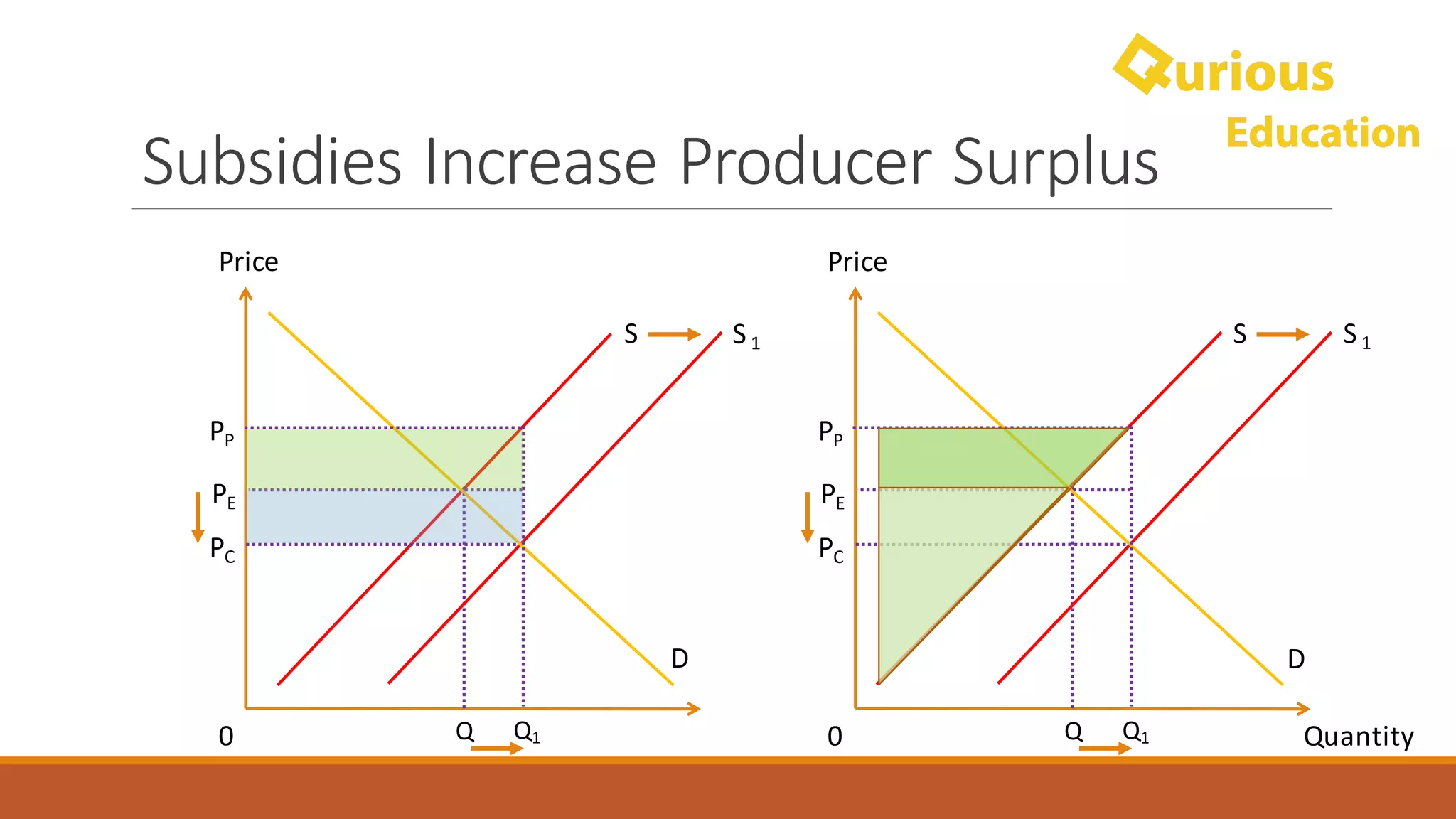 Qurious Education

Subsidies Increase Producer Surplus

Price

S

$S_1$

$P_P$

$P_E$

$P_C$

D

0

Q

$Q_1$

Price

S

$S_1$

$P_P$

$P_E$

$P_C$

D

0

Q

$Q_1$

Quantity